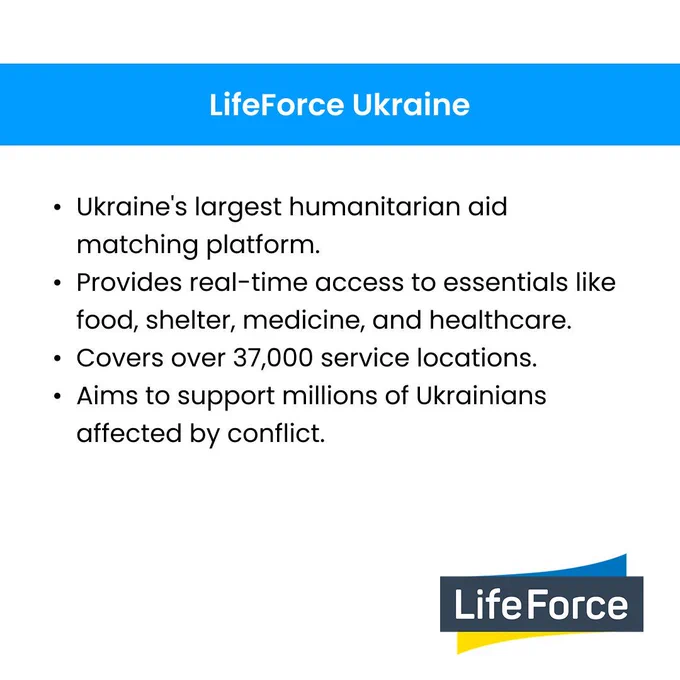 LifeForce Ukraine

• Ukraine's largest humanitarian aid matching platform.
• Provides real-time access to essentials like food, shelter, medicine, and healthcare.
• Covers over 37,000 service locations.
• Aims to support millions of Ukrainians affected by conflict.

LifeForce